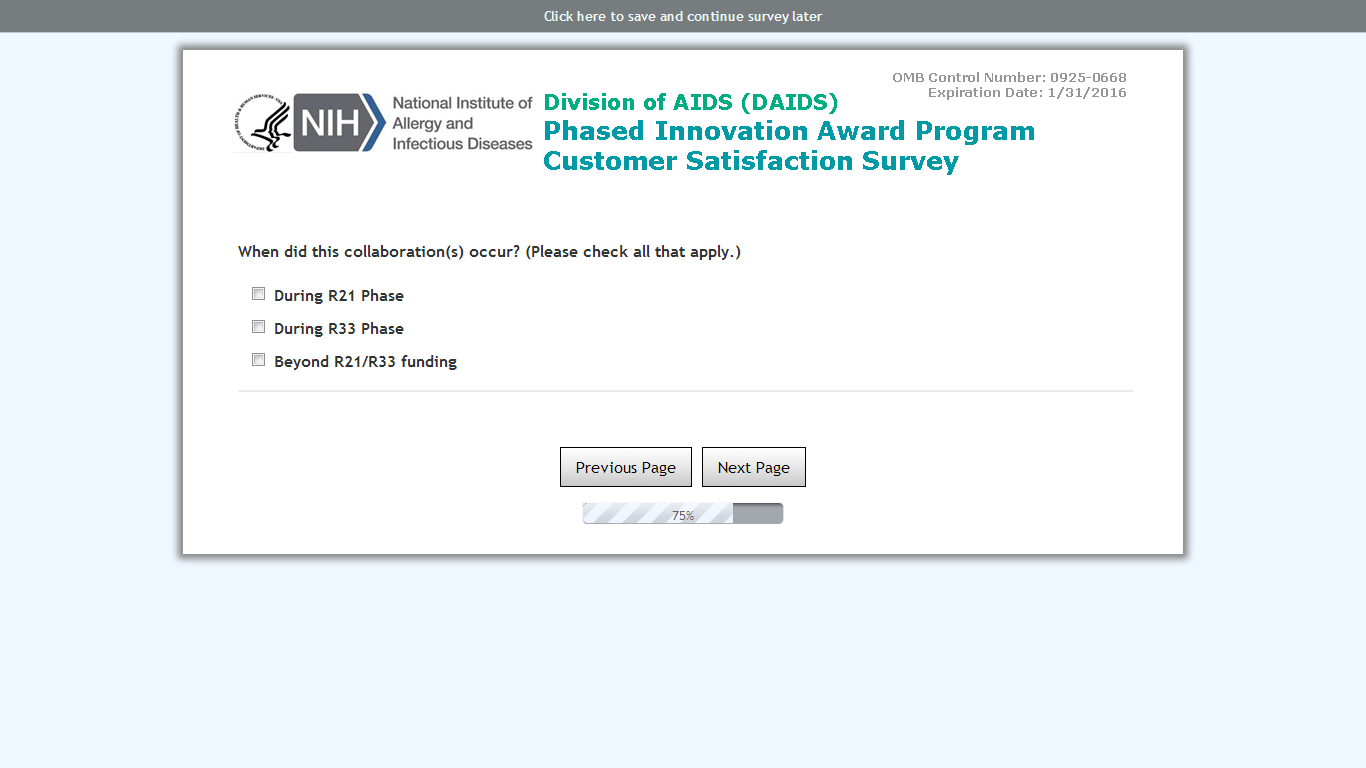 Click here to save and continue survey later

OMB Control Number: 0925-0668
Expiration Date: 1/31/2016

NIH National Institute of Allergy and Infectious Diseases

Division of AIDS (DAIDS)
Phased Innovation Award Program
Customer Satisfaction Survey

When did this collaboration(s) occur? (Please check all that apply.)

During R21 Phase

During R33 Phase

Beyond R21/R33 funding

Previous Page

Next Page

75%